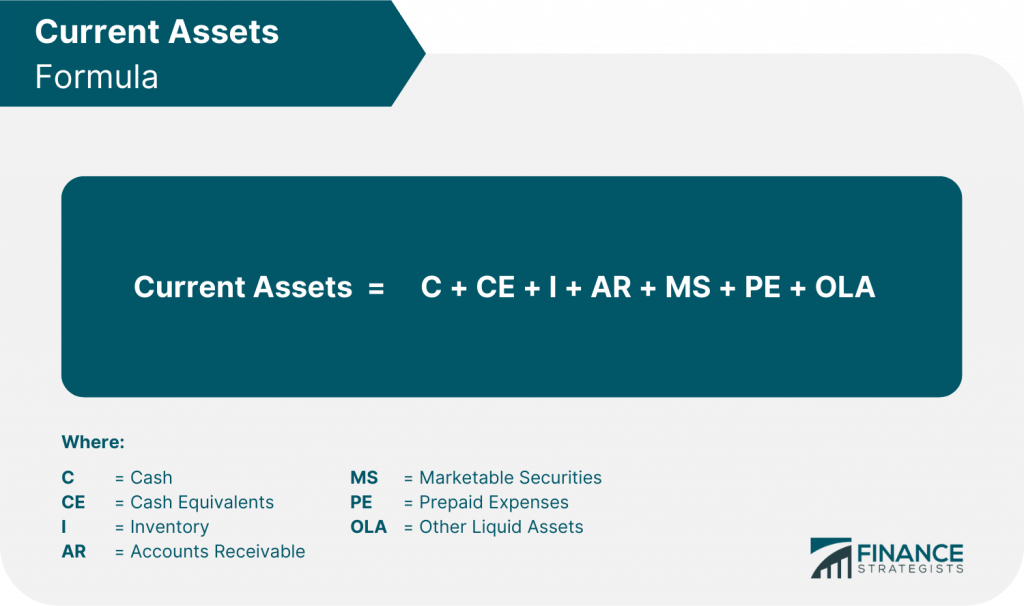 Current Assets
Formula

Current Assets = C + CE + I + AR + MS + PE + OLA

Where:

C = Cash
CE = Cash Equivalents
I = Inventory
AR = Accounts Receivable

MS = Marketable Securities
PE = Prepaid Expenses
OLA = Other Liquid Assets

FINANCE
STRATEGISTS